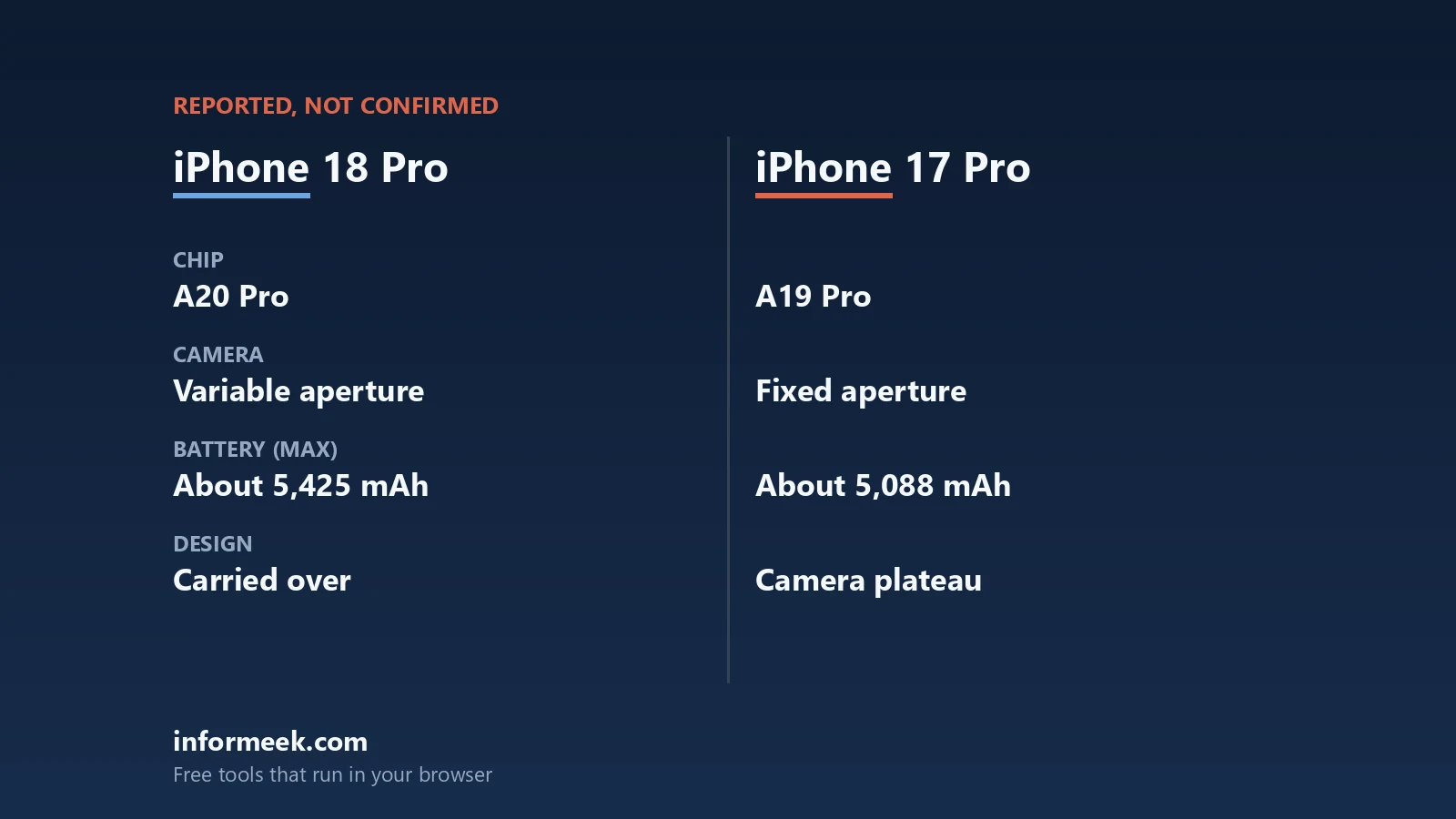 REPORTED, NOT CONFIRMED

iPhone 18 Pro

CHIP
A20 Pro

CAMERA
Variable aperture

BATTERY (MAX)
About 5,425 mAh

DESIGN
Carried over

iPhone 17 Pro

A19 Pro

Fixed aperture

About 5,088 mAh

Camera plateau

informeek.com
Free tools that run in your browser